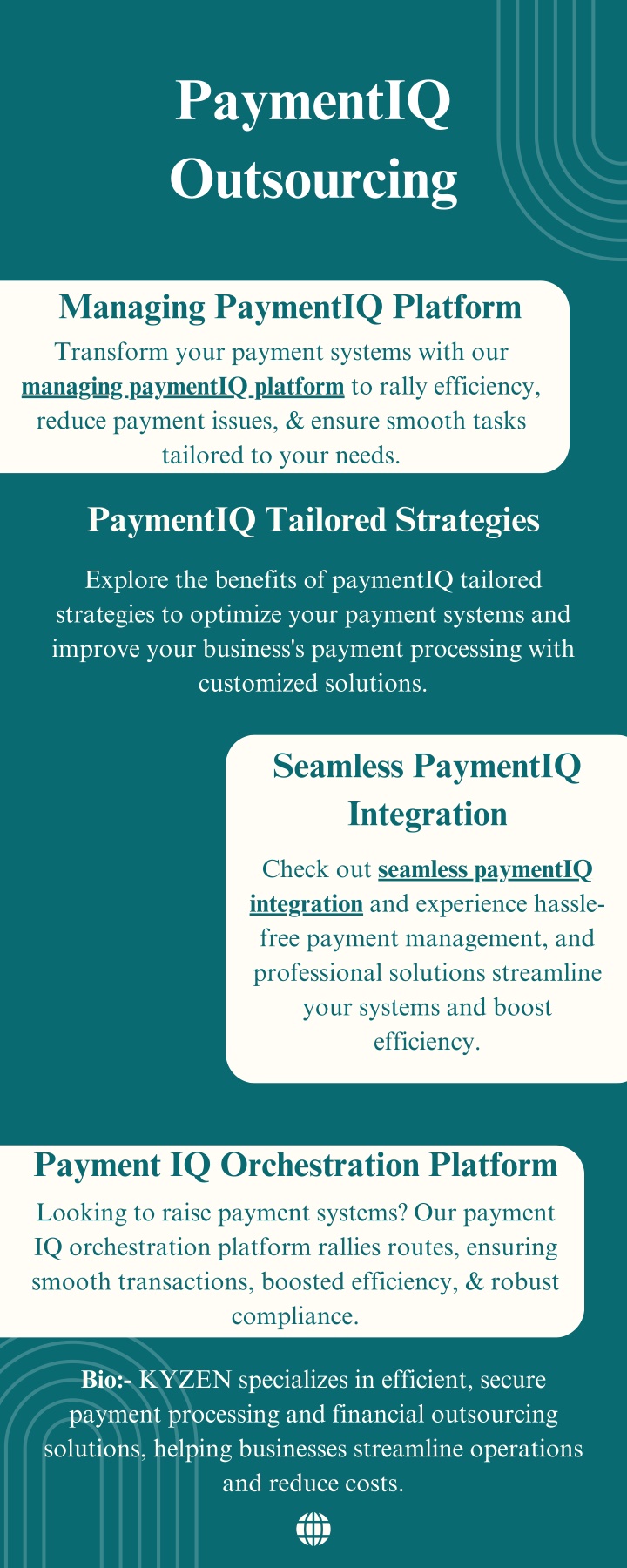 PaymentIQ Outsourcing

Managing PaymentIQ Platform

Transform your payment systems with our managing paymentIQ platform to rally efficiency, reduce payment issues, & ensure smooth tasks tailored to your needs.

PaymentIQ Tailored Strategies

Explore the benefits of paymentIQ tailored strategies to optimize your payment systems and improve your business's payment processing with customized solutions.

Seamless PaymentIQ Integration

Check out seamless paymentIQ integration and experience hassle-free payment management, and professional solutions streamline your systems and boost efficiency.

Payment IQ Orchestration Platform

Looking to raise payment systems? Our payment IQ orchestration platform rallies routes, ensuring smooth transactions, boosted efficiency, & robust compliance.

Bio:- KYZEN specializes in efficient, secure payment processing and financial outsourcing solutions, helping businesses streamline operations and reduce costs.